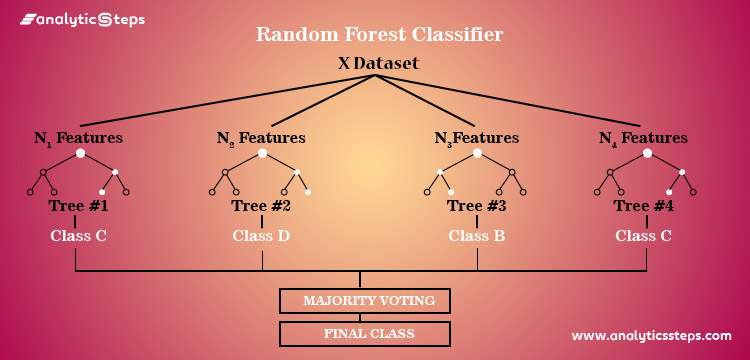 analyticSteps

Random Forest Classifier

X Dataset

$N_1$ Features

$N_2$ Features

$N_3$Features

$N_4$ Features

Tree #1

Tree #2

Tree #3

Tree #4

Class C

Class D

Class B

Class C

MAJORITY VOTING

FINAL CLASS

www.analyticssteps.com